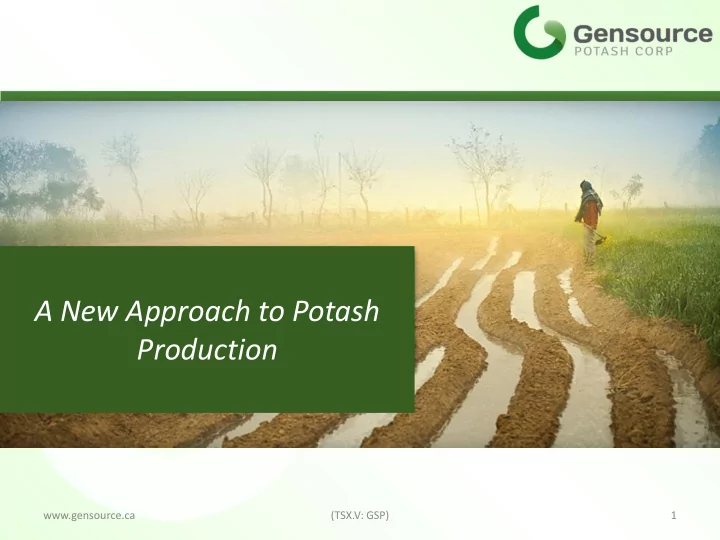 Gensource
POTASH CORP

A New Approach to Potash Production

www.gensource.ca

(TSX.V: GSP)

1